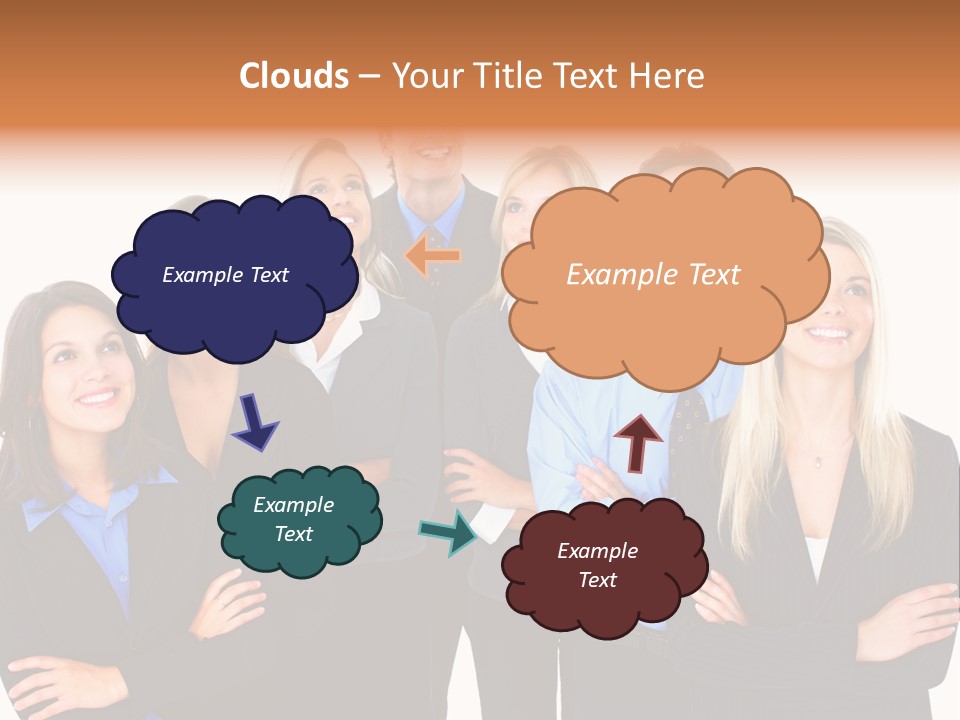 Clouds – Your Title Text Here

Example Text

Example Text

Example Text

Example Text